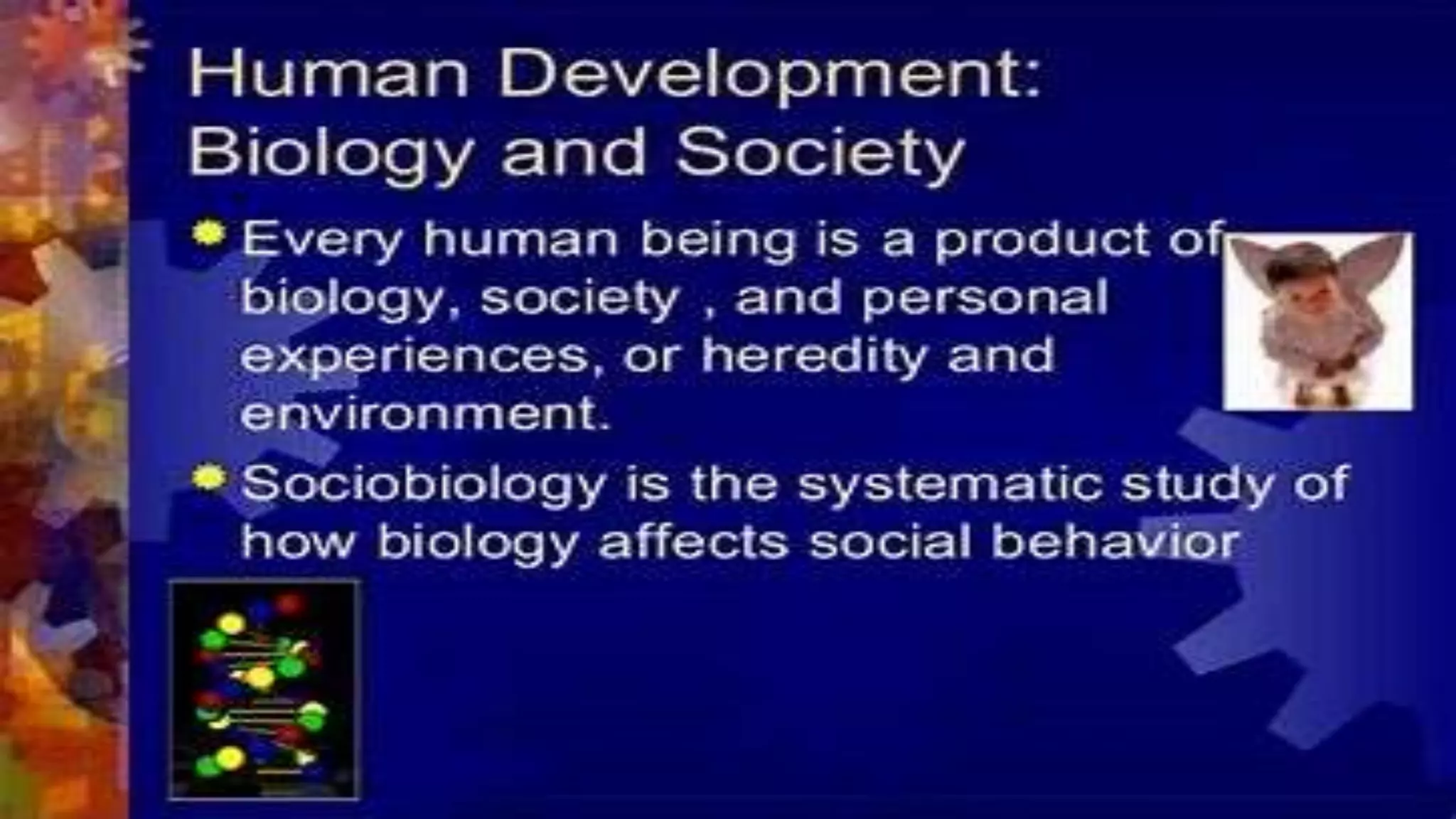 Human Development: Biology and Society

Every human being is a product of biology, society , and personal experiences, or heredity and environment.

Sociobiology is the systematic study of how biology affects social behavior